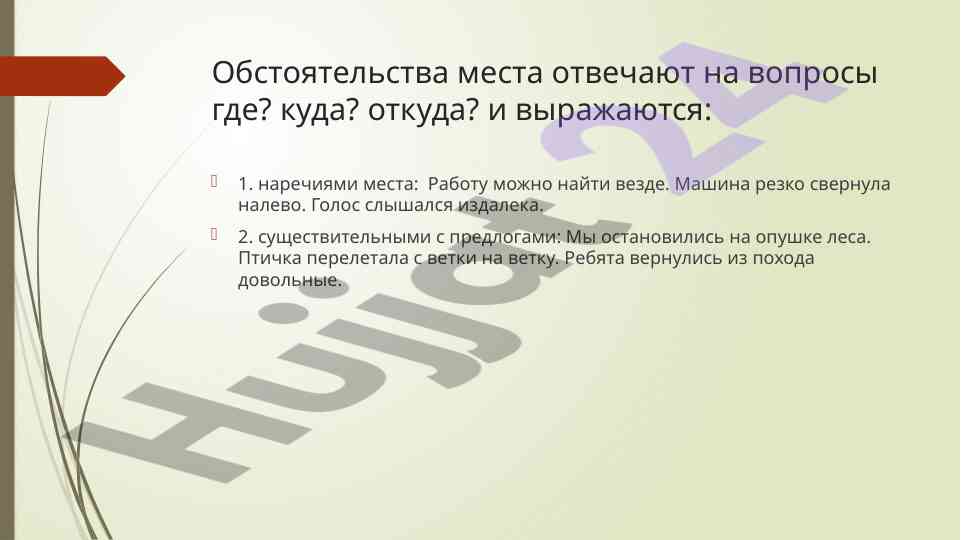 Обстоятельства места отвечают на вопросы где? куда? откуда? и выражаются:

1. наречиями места: Работу можно найти везде. Машина резко свернула налево. Голос слышался издалека.

2. существительными с предлогами: Мы остановились на опушке леса. Птичка перелетала с ветки на ветку. Ребята вернулись из похода довольные.

Hujjat24